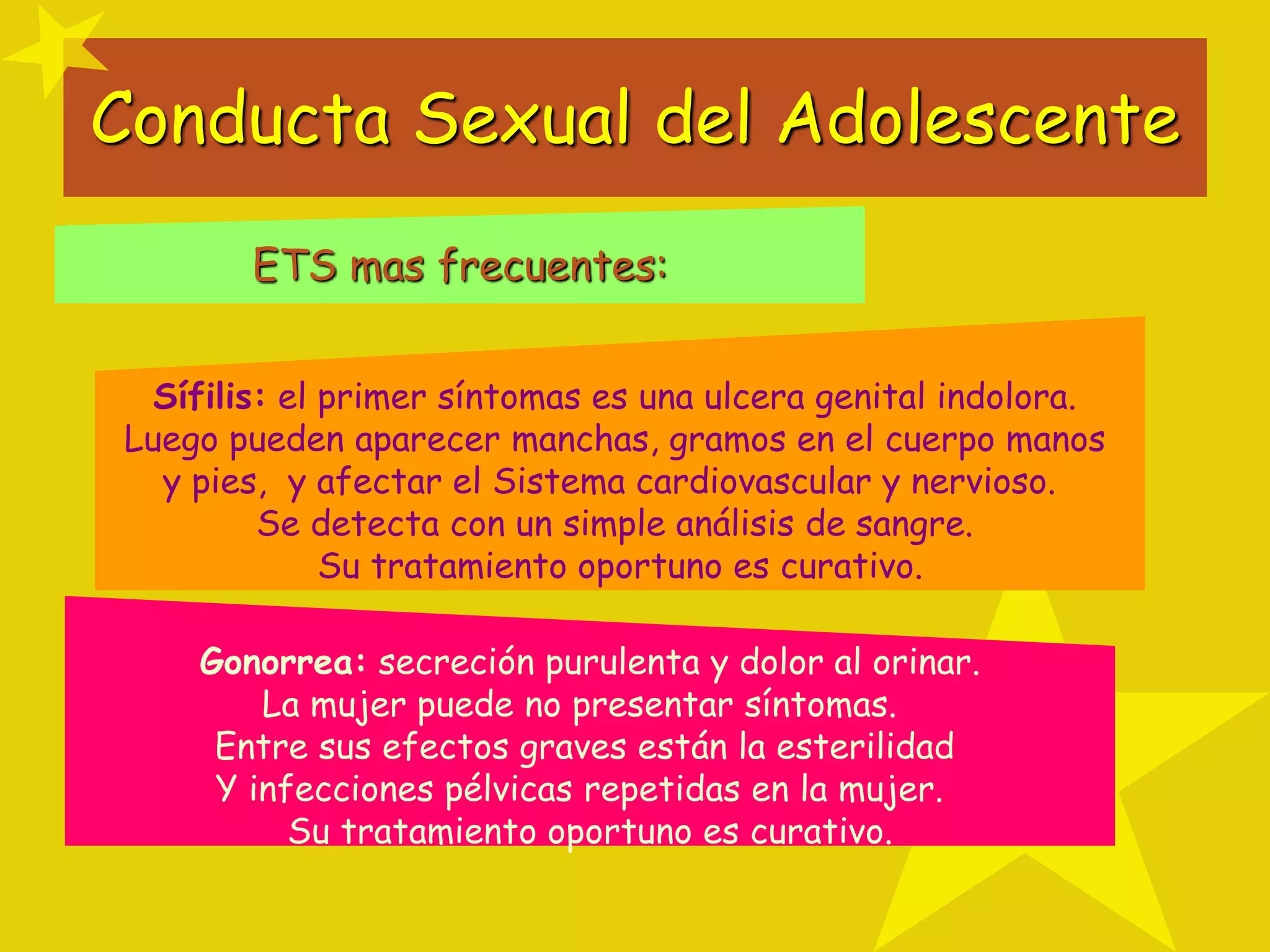 Conducta Sexual del Adolescente

ETS mas frecuentes:

Sífilis: el primer síntomas es una ulcera genital indolora. Luego pueden aparecer manchas, gramos en el cuerpo manos y pies, y afectar el Sistema cardiovascular y nervioso. Se detecta con un simple análisis de sangre. Su tratamiento oportuno es curativo.

Gonorrea: secreción purulenta y dolor al orinar. La mujer puede no presentar síntomas. Entre sus efectos graves están la esterilidad Y infecciones pélvicas repetidas en la mujer. Su tratamiento oportuno es curativo.